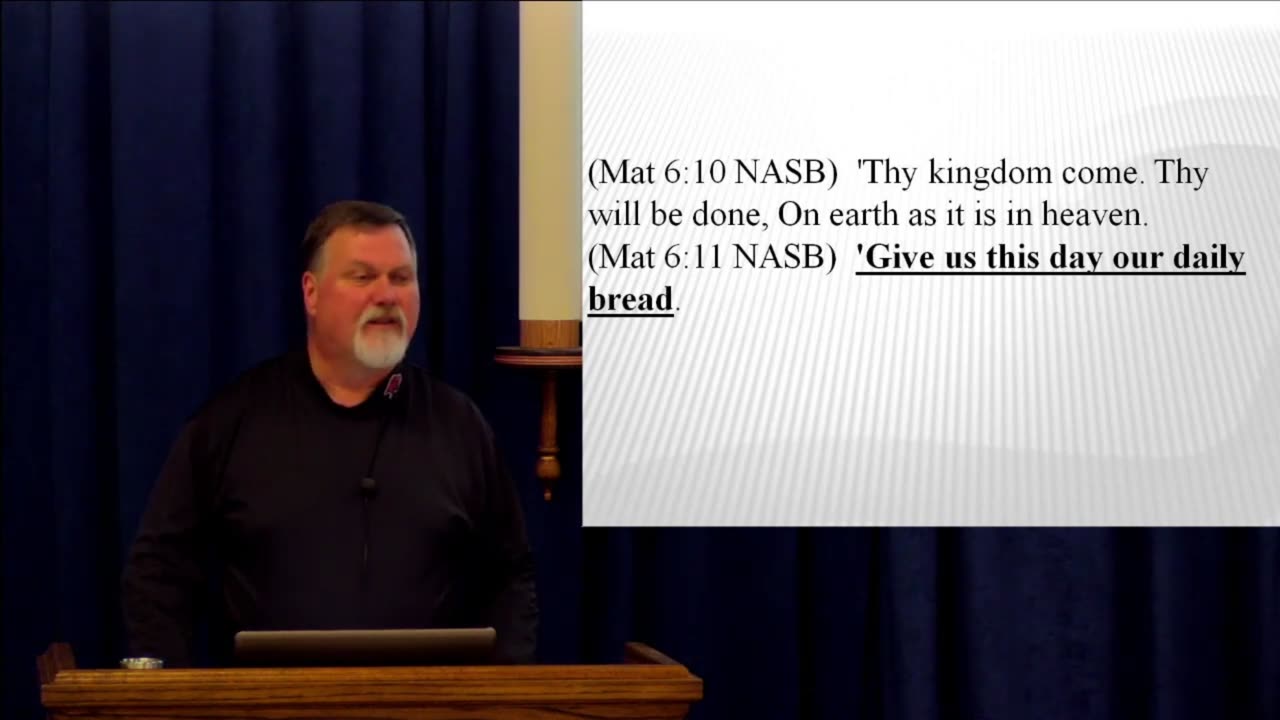 (Mat 6:10 NASB) 'Thy kingdom come. Thy will be done, On earth as it is in heaven.
(Mat 6:11 NASB) 'Give us this day our daily bread.